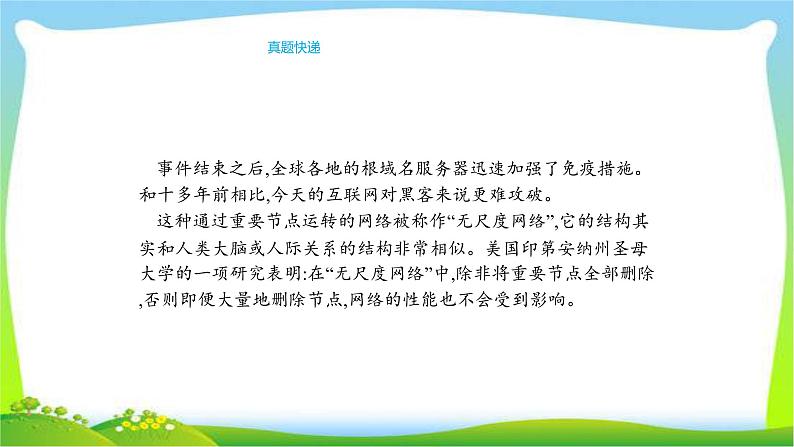 真题快递

事件结束之后,全球各地的根域名服务器迅速加强了免疫措施。和十多年前相比,今天的互联网对黑客来说更难攻破。

这种通过重要节点运转的网络被称作“无尺度网络”,它的结构其实和人类大脑或人际关系的结构非常相似。美国印第安纳州圣母大学的一项研究表明:在“无尺度网络”中,除非将重要节点全部删除,否则即便大量地删除节点,网络的性能也不会受到影响。